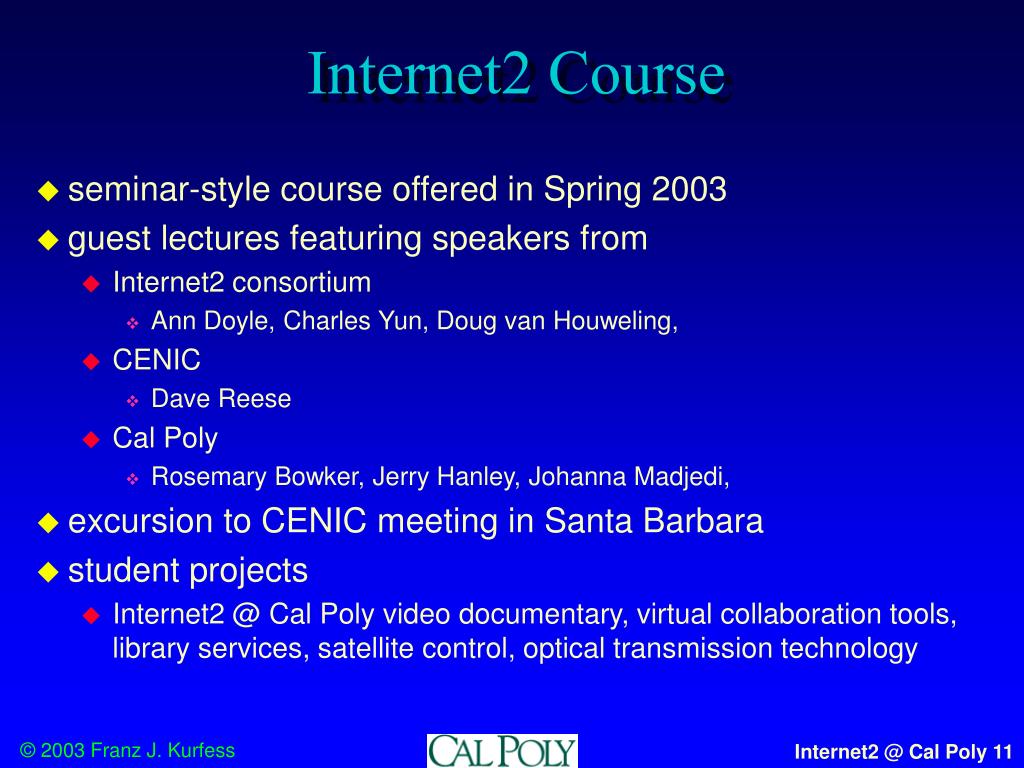 Internet2 Course

seminar-style course offered in Spring 2003

guest lectures featuring speakers from

Internet2 consortium

Ann Doyle, Charles Yun, Doug van Houweling,

CENIC

Dave Reese

Cal Poly

Rosemary Bowker, Jerry Hanley, Johanna Madjedi,

excursion to CENIC meeting in Santa Barbara

student projects

Internet2 @ Cal Poly video documentary, virtual collaboration tools, library services, satellite control, optical transmission technology

© 2003 Franz J. Kurfess

CAL POLY

Internet2 @ Cal Poly 11